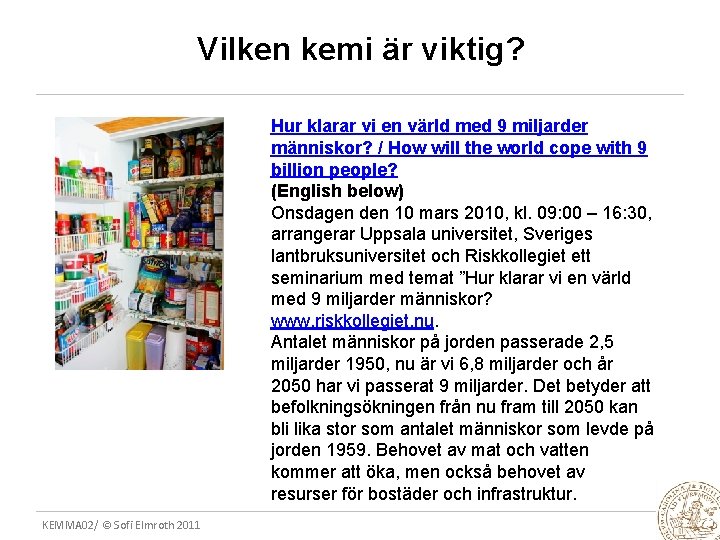 Vilken kemi är viktig?

Hur klarar vi en värld med 9 miljarder människor? / How will the world cope with 9 billion people?
(English below)
Onsdagen den 10 mars 2010, kl. 09:00 – 16:30, arrangerar Uppsala universitet, Sveriges lantbruksuniversitet och Riskkollegiet ett seminarium med temat ”Hur klarar vi en värld med 9 miljarder människor?
www.riskkollegiet.nu.
Antalet människor på jorden passerade 2,5 miljarder 1950, nu är vi 6,8 miljarder och år 2050 har vi passerat 9 miljarder. Det betyder att befolkningsökningen från nu fram till 2050 kan bli lika stor som antalet människor som levde på jorden 1959. Behovet av mat och vatten kommer att öka, men också behovet av resurser för bostäder och infrastruktur.

KEMMA02/ © Sofi Elmroth 2011